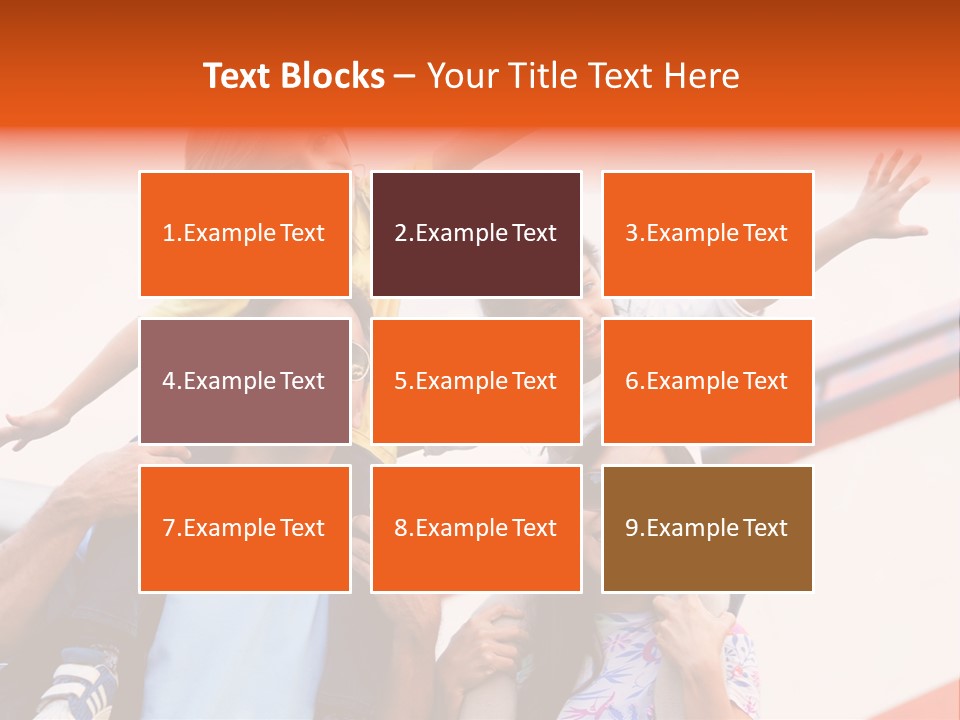 Text Blocks – Your Title Text Here

1.Example Text

2.Example Text

3.Example Text

4.Example Text

5.Example Text

6.Example Text

7.Example Text

8.Example Text

9.Example Text